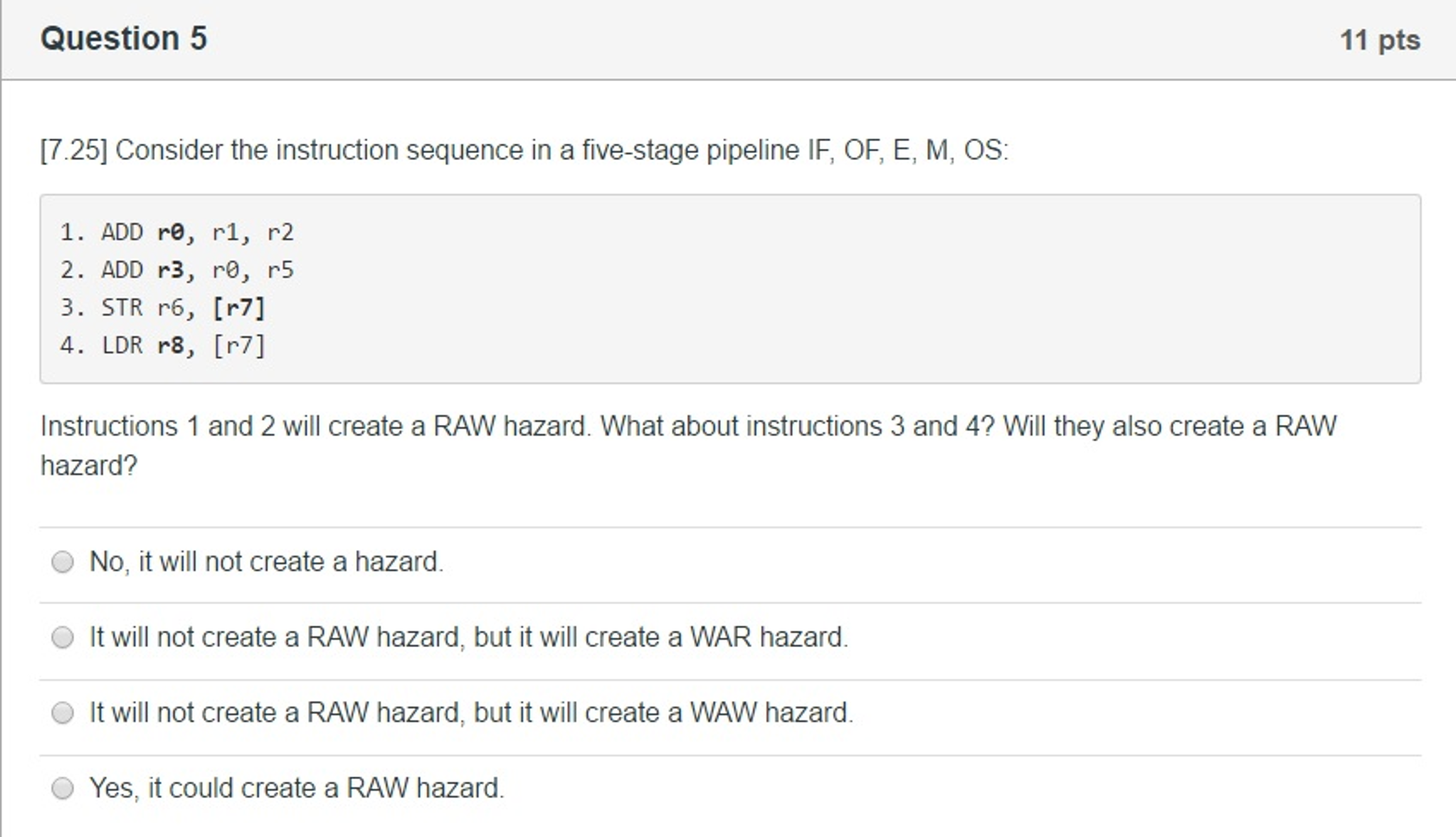 Question 5

11 pts

[7.25] Consider the instruction sequence in a five-stage pipeline IF, OF, E, M, OS:

1. ADD r0, r1, r2
2. ADD r3, r0, r5
3. STR r6, [r7]
4. LDR r8, [r7]

Instructions 1 and 2 will create a RAW hazard. What about instructions 3 and 4? Will they also create a RAW hazard?

No, it will not create a hazard.

It will not create a RAW hazard, but it will create a WAR hazard.

It will not create a RAW hazard, but it will create a WAW hazard.

Yes, it could create a RAW hazard.